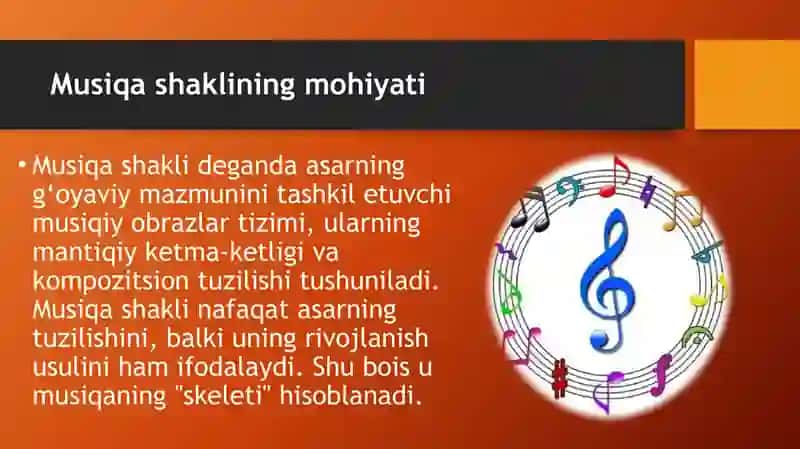 Musiqa shaklining mohiyati

• Musiqa shakli deganda asarning g‘oyaviy mazmunini tashkil etuvchi musiqiy obrazlar tizimi, ularning mantiqiy ketma-ketligi va kompozitsion tuzilishi tushuniladi. Musiqa shakli nafaqat asarning tuzilishini, balki uning rivojlanish usulini ham ifodalaydi. Shu bois u musiqaning "skeleti" hisoblanadi.